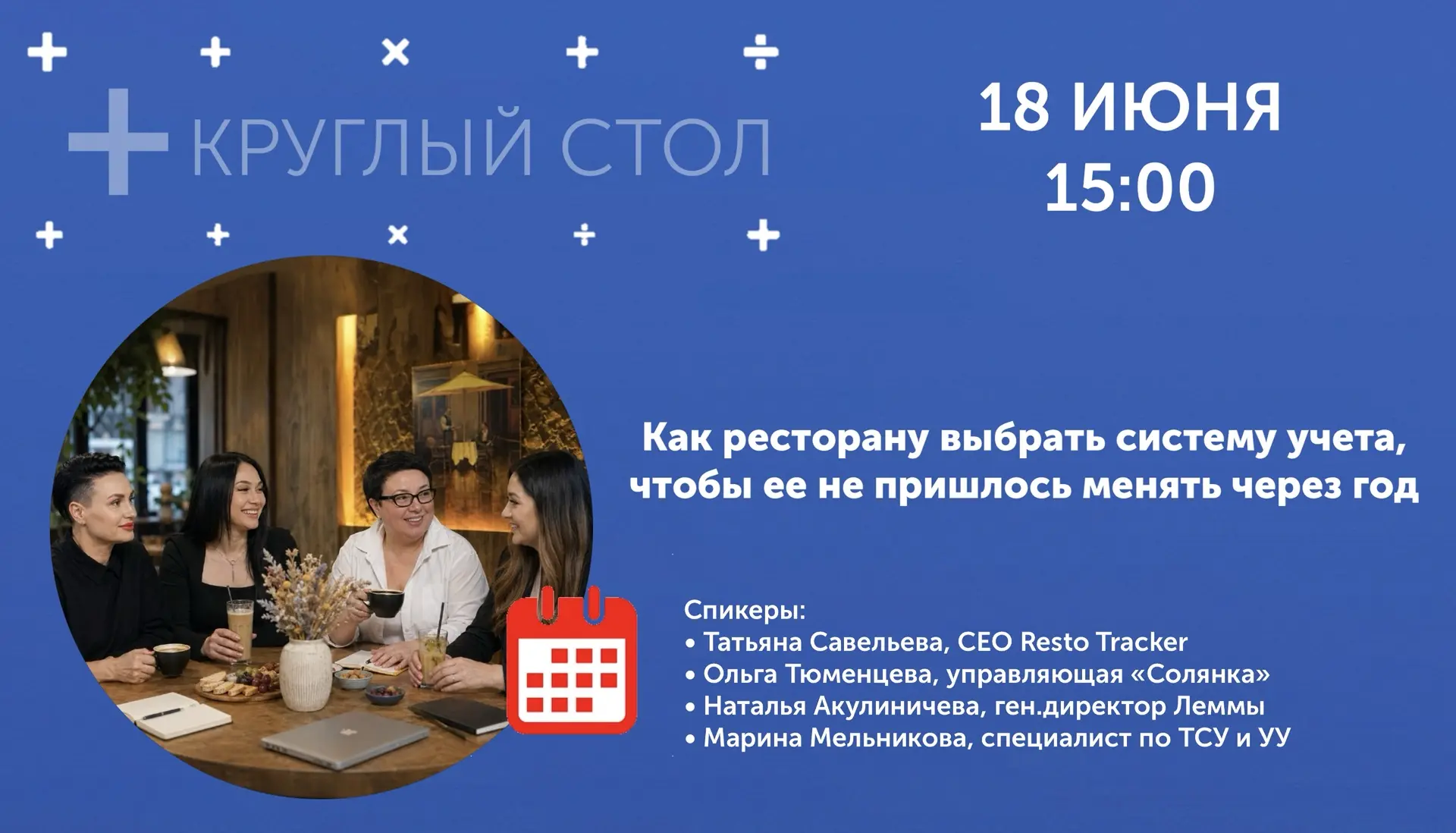 КРУГЛЫЙ СТОЛ

18 ИЮНЯ
15:00

Как ресторану выбрать систему учета, чтобы ее не пришлось менять через год

Спикеры:
• Татьяна Савельева, CEO Resto Tracker
• Ольга Тюменцева, управляющая «Солянка»
• Наталья Акулиничева, ген.директор Леммы
• Марина Мельникова, специалист по ТСУ и УУ